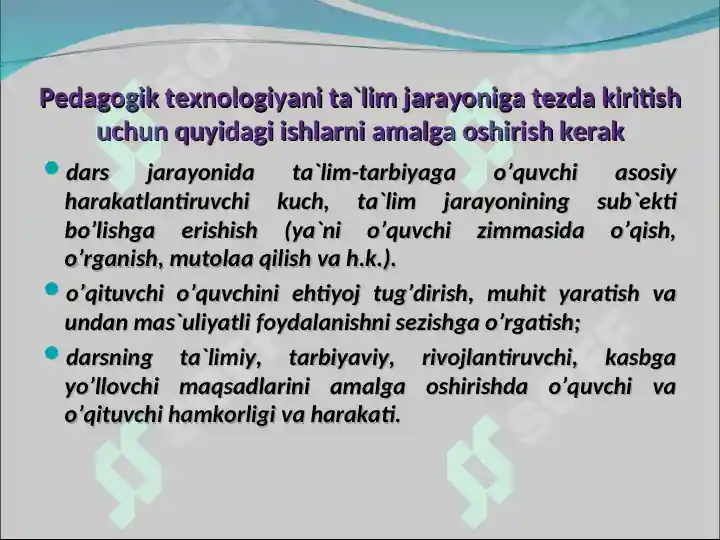 Pedagogik texnologiyani ta`lim jarayoniga tezda kiritish uchun quyidagi ishlarni amalga oshirish kerak

dars jarayonida ta`lim-tarbiyaga o’quvchi asosiy harakatlantiruvchi kuch, ta`lim jarayonining sub`ekti bo’lishga erishish (ya`ni o’quvchi zimmasida o’qish, o’rganish, mutolaa qilish va h.k.).

o’qituvchi o’quvchini ehtiyoj tug’dirish, muhit yaratish va undan mas`uliyatli foydalanishni sezishga o’rgatish;

darsning ta`limiy, tarbiyaviy, rivojlantiruvchi, kasbga yo’llovchi maqsadlarini amalga oshirishda o’quvchi va o’qituvchi hamkorligi va harakati.